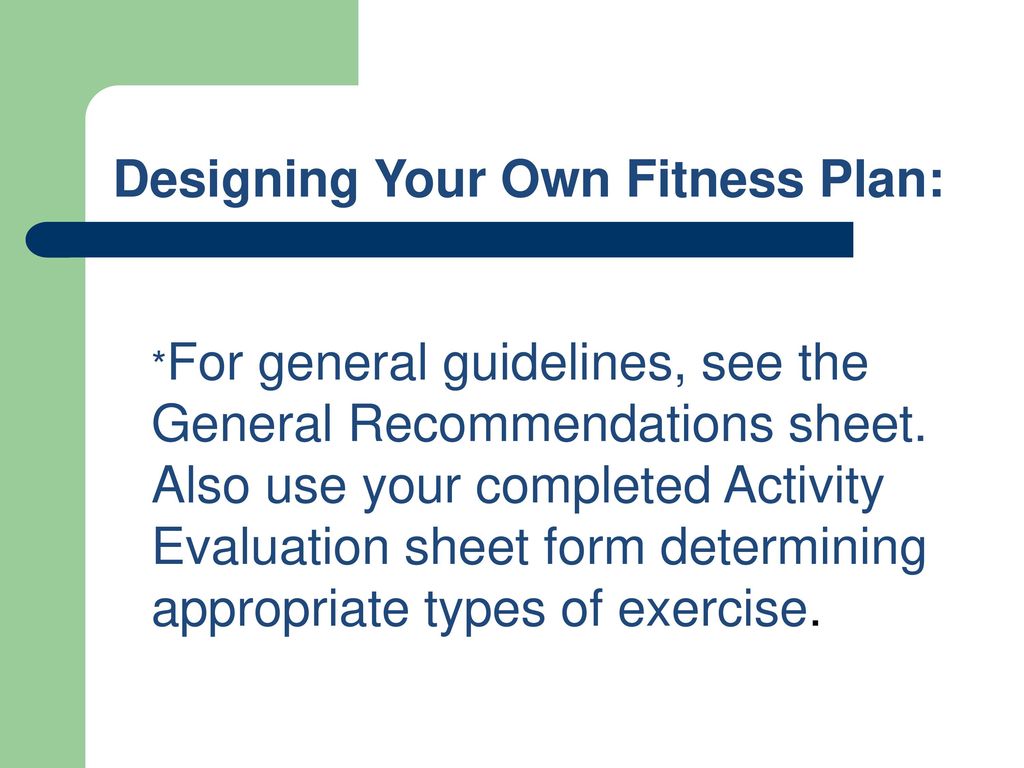 Designing Your Own Fitness Plan:

*For general guidelines, see the General Recommendations sheet. Also use your completed Activity Evaluation sheet form determining appropriate types of exercise.